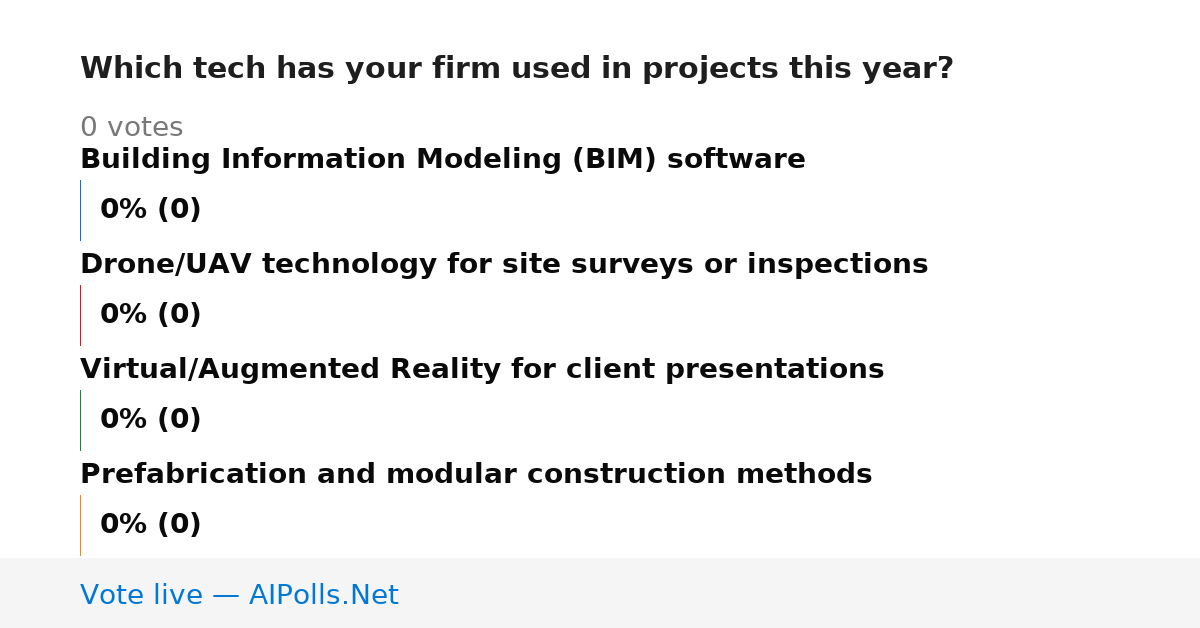 Which tech has your firm used in projects this year?

0 votes

Building Information Modeling (BIM) software

0% (0)

Drone/UAV technology for site surveys or inspections

0% (0)

Virtual/Augmented Reality for client presentations

0% (0)

Prefabrication and modular construction methods

0% (0)

Vote live — AIPolls.Net